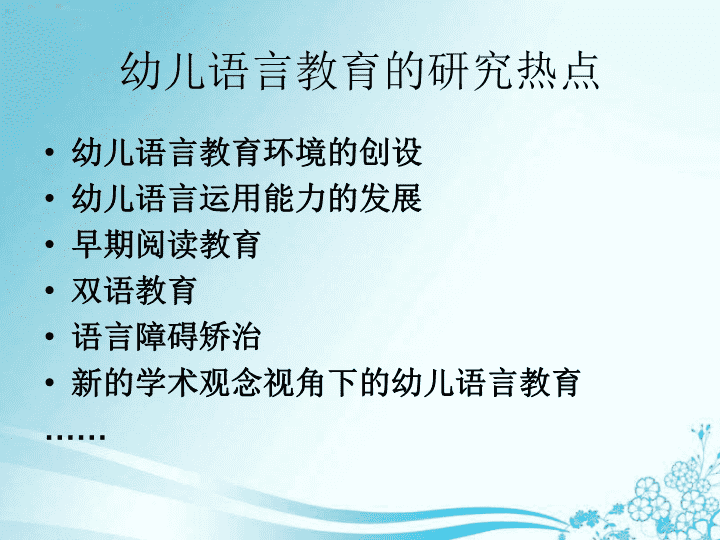 幼儿语言教育的研究热点

• 幼儿语言教育环境的创设
• 幼儿语言运用能力的发展
• 早期阅读教育
• 双语教育
• 语言障碍矫治
• 新的学术观念视角下的幼儿语言教育
……